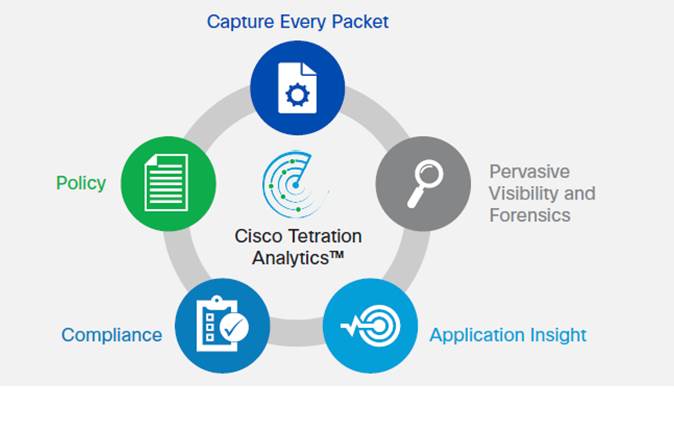 Capture Every Packet

Policy

Cisco Tetration Analytics™

Pervasive Visibility and Forensics

Compliance

Application Insight